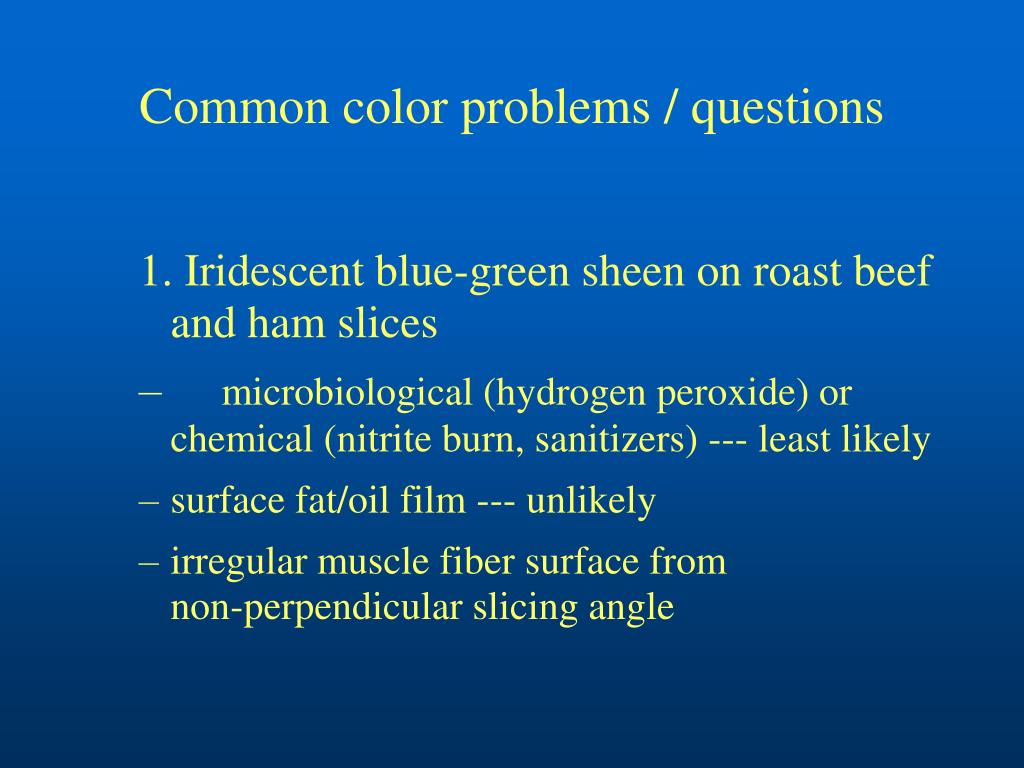 Common color problems / questions

1. Iridescent blue-green sheen on roast beef and ham slices

– microbiological (hydrogen peroxide) or chemical (nitrite burn, sanitizers) --- least likely

– surface fat/oil film --- unlikely

– irregular muscle fiber surface from non-perpendicular slicing angle